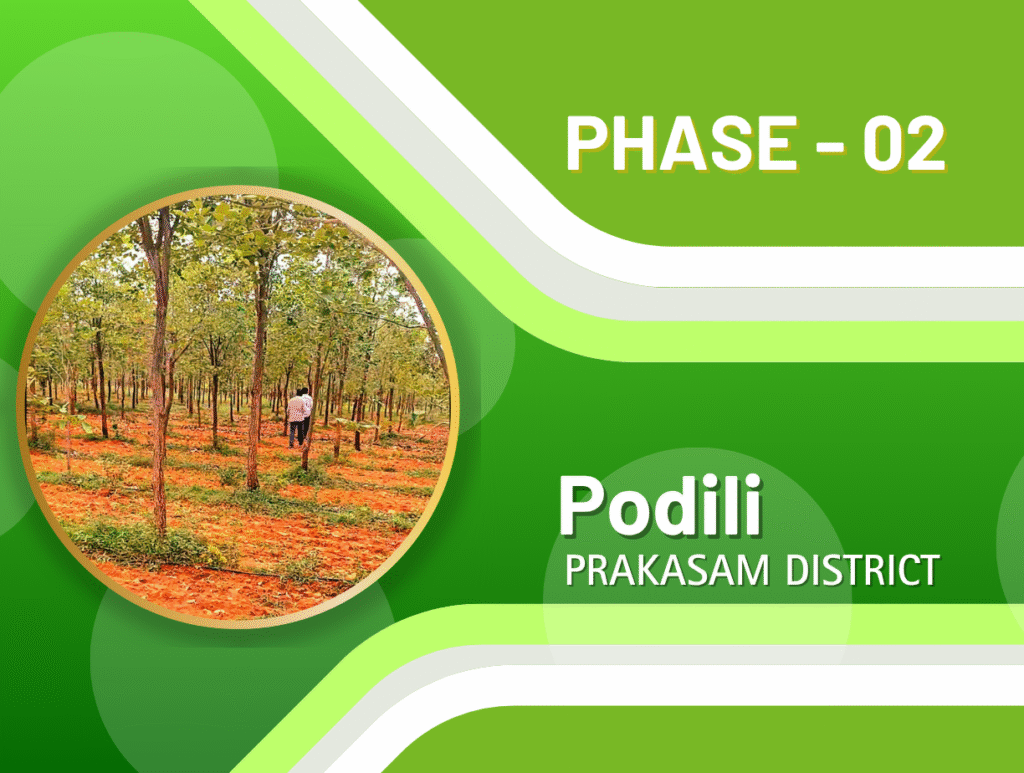 PHASE - 02

Podili
PRAKASAM DISTRICT